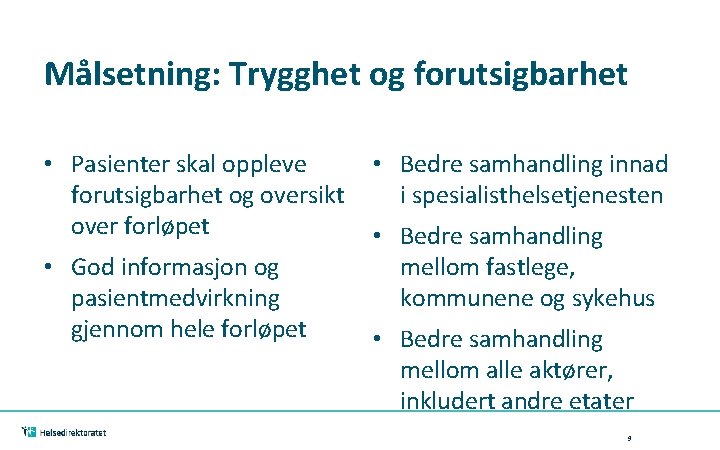 Målsetning: Trygghet og forutsigbarhet

• Pasienter skal oppleve forutsigbarhet og oversikt over forløpet

• God informasjon og pasientmedvirkning gjennom hele forløpet

• Bedre samhandling innad i spesialisthelsetjenesten

• Bedre samhandling mellom fastlege, kommunene og sykehus

• Bedre samhandling mellom alle aktører, inkludert andre etater

Helsedirektoratet

9